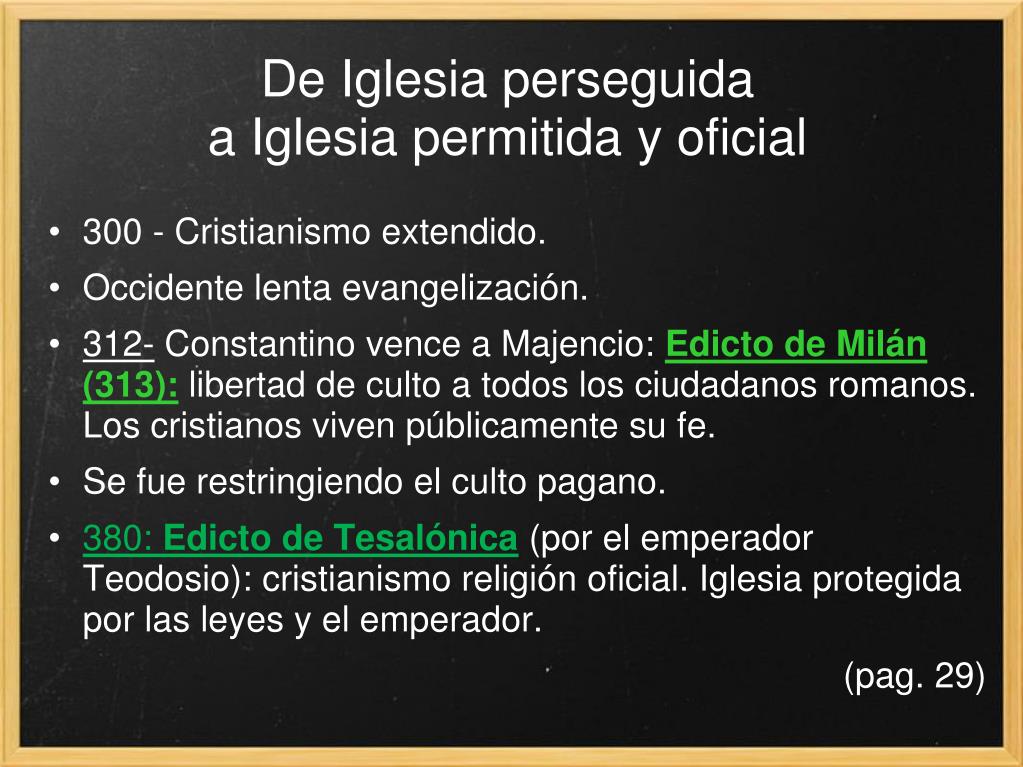 De Iglesia perseguida
a Iglesia permitida y oficial

• 300 - Cristianismo extendido.
• Occidente lenta evangelización.
• 312- Constantino vence a Majencio: Edicto de Milán (313): libertad de culto a todos los ciudadanos romanos. Los cristianos viven públicamente su fe.
• Se fue restringiendo el culto pagano.
• 380: Edicto de Tesalónica (por el emperador Teodosio): cristianismo religión oficial. Iglesia protegida por las leyes y el emperador.

(pag. 29)